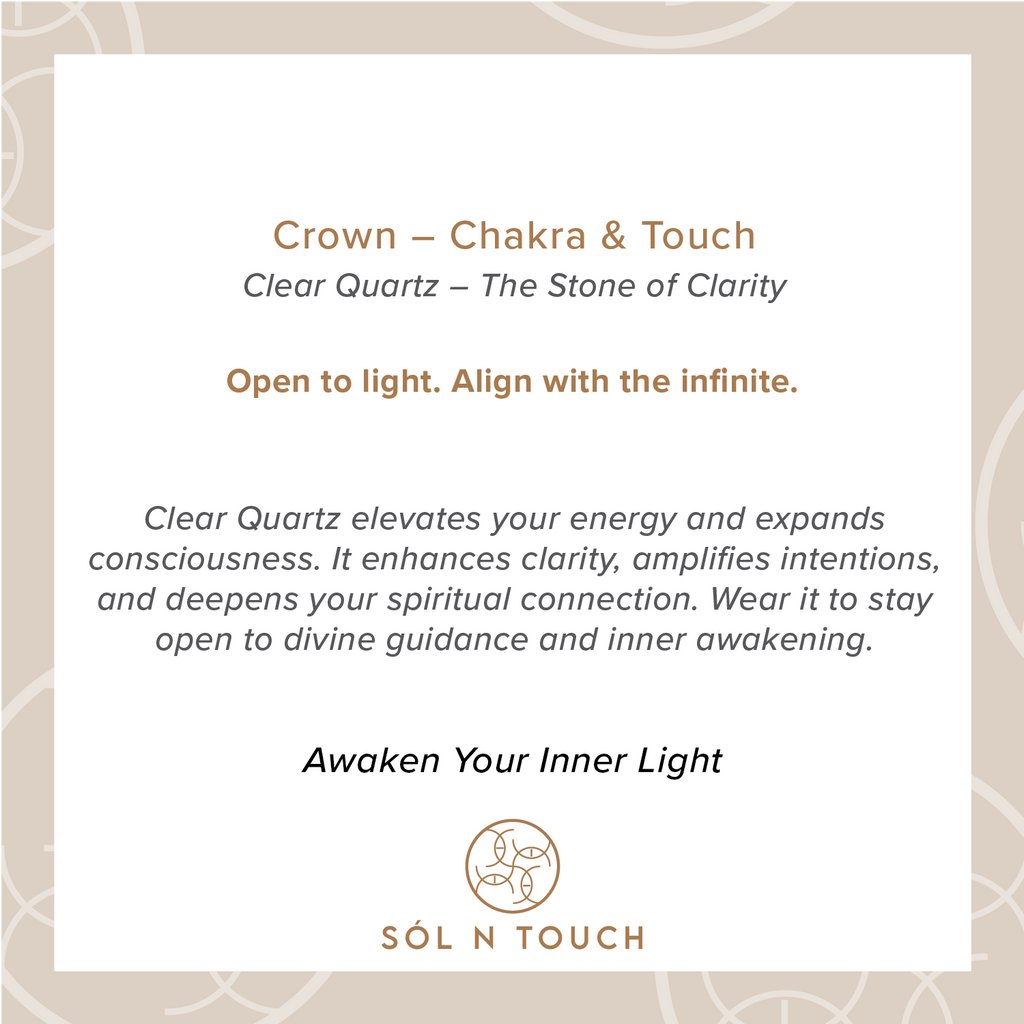 Crown – Chakra & Touch
Clear Quartz – The Stone of Clarity

Open to light. Align with the infinite.

Clear Quartz elevates your energy and expands consciousness. It enhances clarity, amplifies intentions, and deepens your spiritual connection. Wear it to stay open to divine guidance and inner awakening.

Awaken Your Inner Light

SÓL N TOUCH